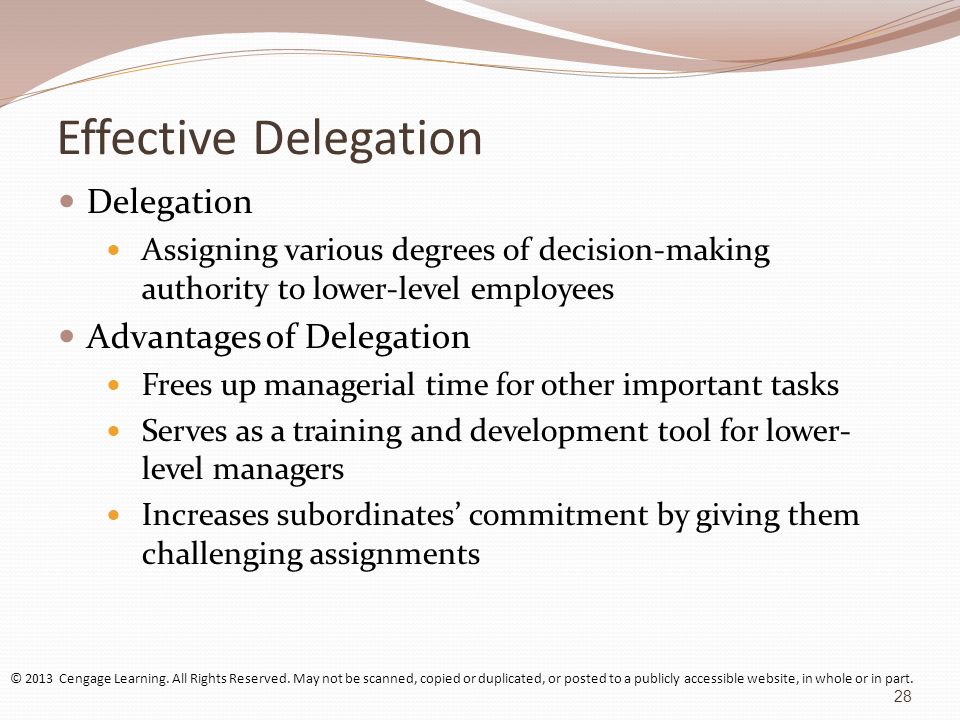 Effective Delegation

- Delegation
  - Assigning various degrees of decision-making authority to lower-level employees
- Advantages of Delegation
  - Frees up managerial time for other important tasks
  - Serves as a training and development tool for lower-level managers
  - Increases subordinates' commitment by giving them challenging assignments

© 2013 Cengage Learning. All Rights Reserved. May not be scanned, copied or duplicated, or posted to a publicly accessible website, in whole or in part.

28